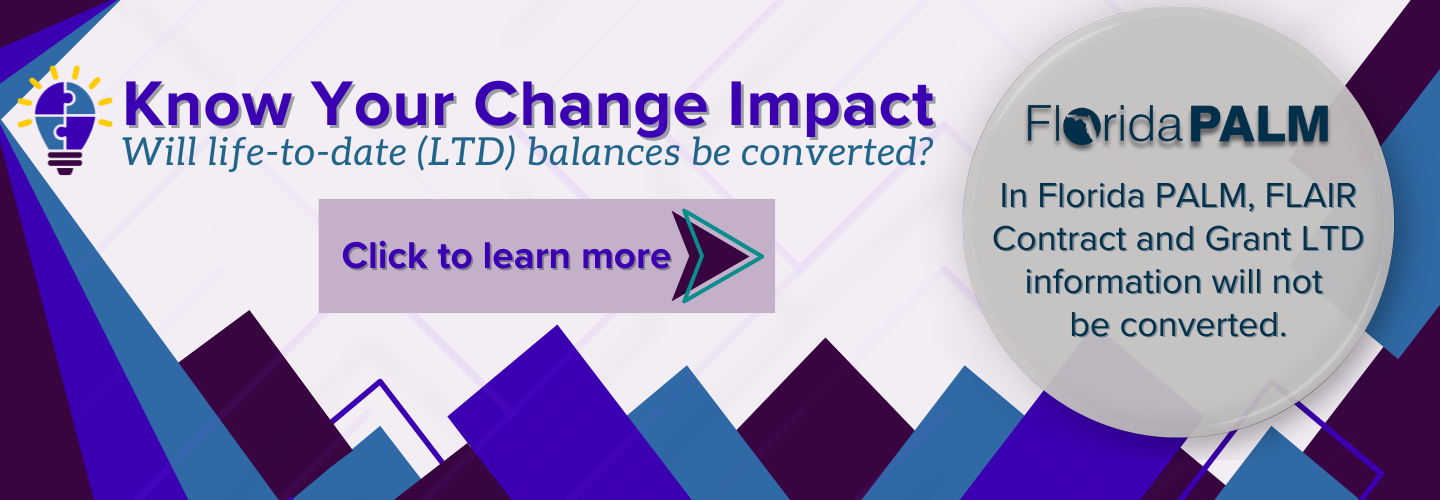 Know Your Change Impact
Will life-to-date (LTD) balances be converted?

Click to learn more

Florida PALM

In Florida PALM, FLAIR Contract and Grant LTD information will not be converted.